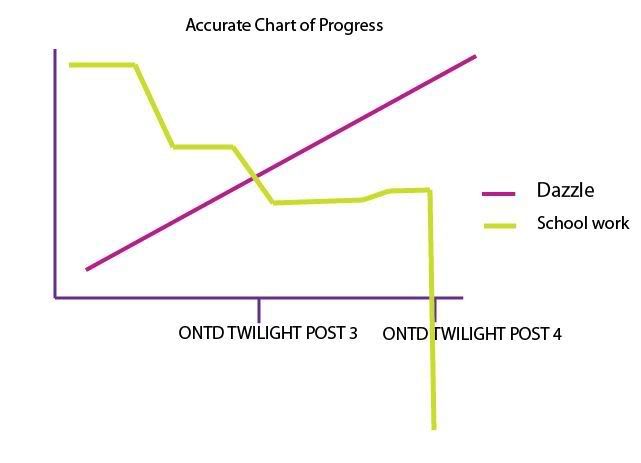 Accurate Chart of Progress

Dazzle
School work

ONTD TWILIGHT POST 3
ONTD TWILIGHT POST 4